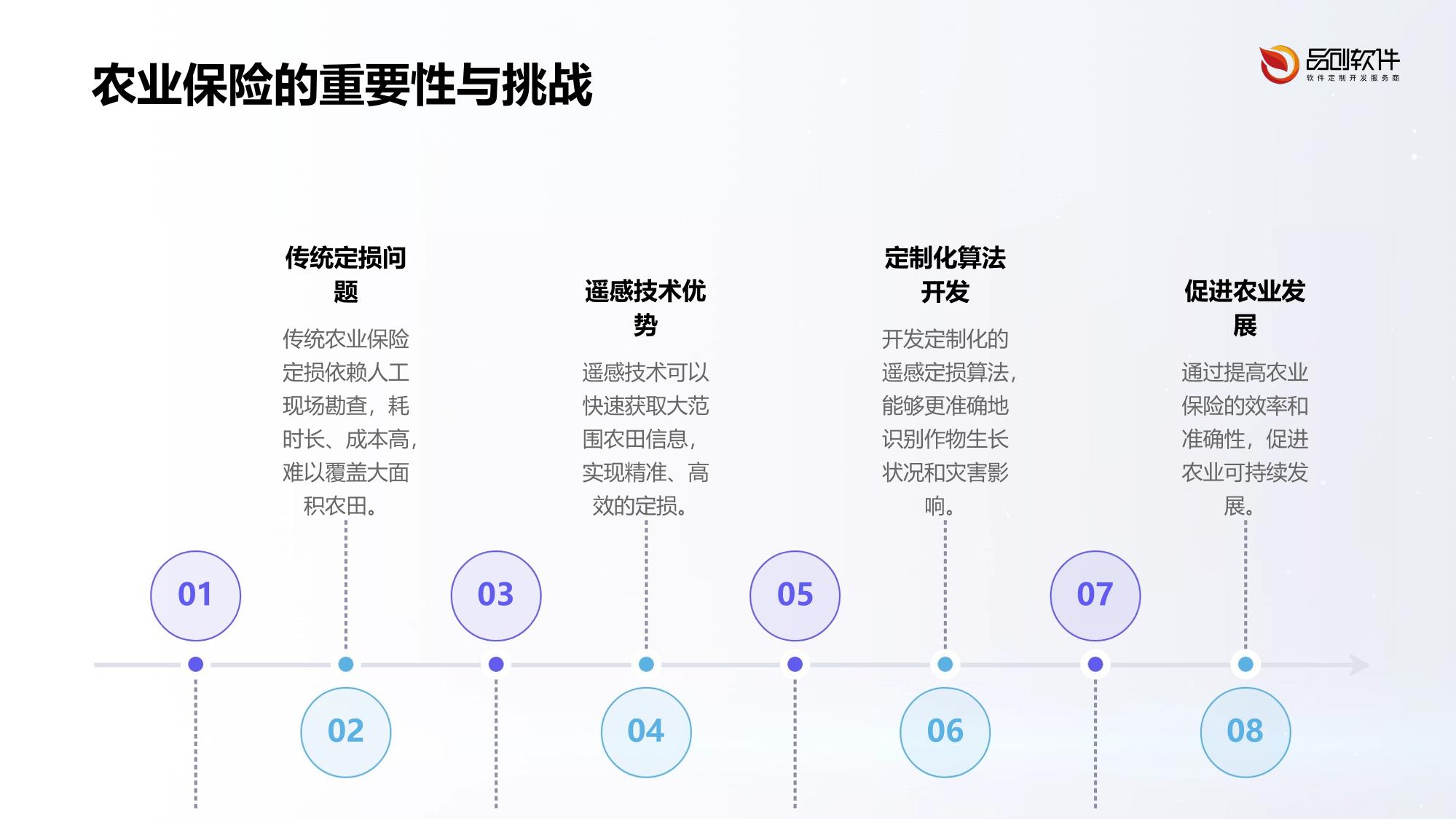 农业保险的重要性与挑战

品创软件
软件定制开发服务商

传统定损问题

传统农业保险定损依赖人工现场勘查，耗时长、成本高，难以覆盖大面积农田。

遥感技术优势

遥感技术可以快速获取大范围农田信息，实现精准、高效的定损。

定制化算法开发

开发定制化的遥感定损算法，能够更准确地识别作物生长状况和灾害影响。

促进农业发展

通过提高农业保险的效率和准确性，促进农业可持续发展。

01

02

03

04

05

06

07

08